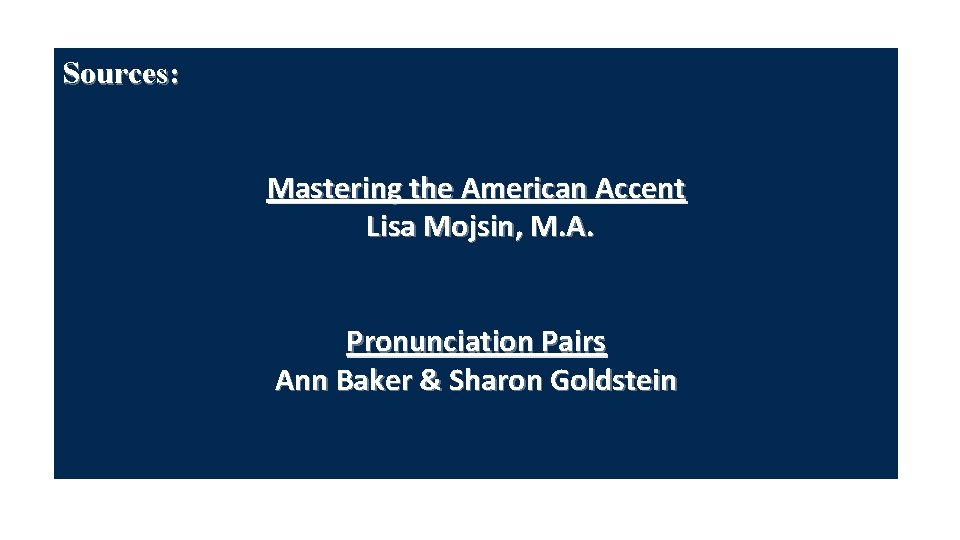 Sources:

Mastering the American Accent
Lisa Mojsin, M.A.

Pronunciation Pairs
Ann Baker & Sharon Goldstein